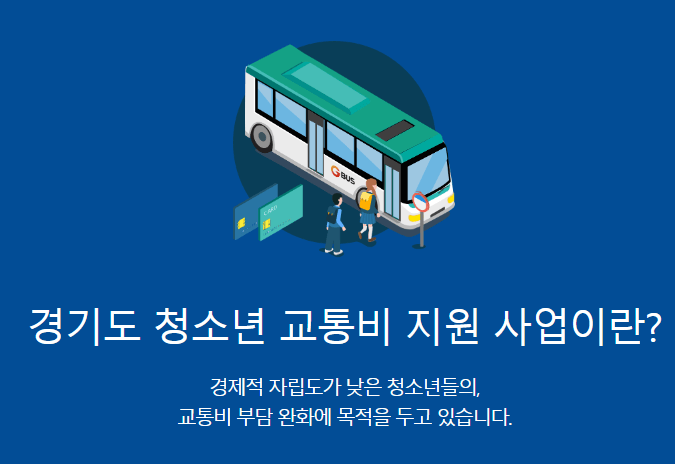 G BUS

CARD

경기도 청소년 교통비 지원 사업이란?

경제적 자립도가 낮은 청소년들의,
교통비 부담 완화에 목적을 두고 있습니다.